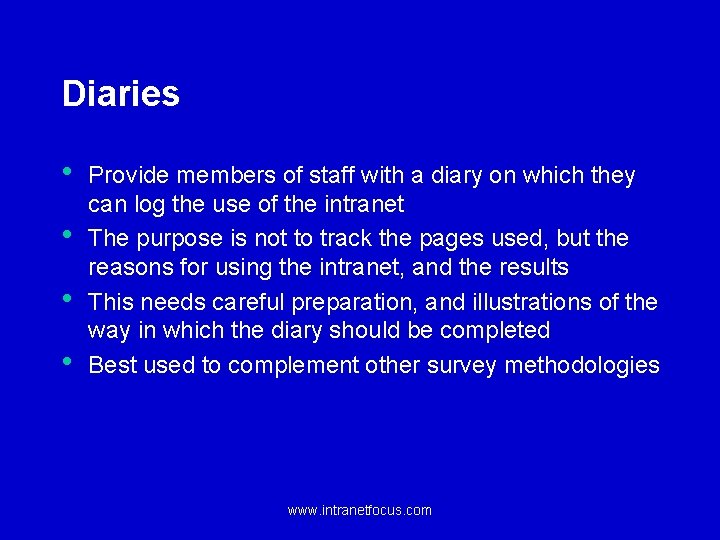 Diaries

• Provide members of staff with a diary on which they can log the use of the intranet
• The purpose is not to track the pages used, but the reasons for using the intranet, and the results
• This needs careful preparation, and illustrations of the way in which the diary should be completed
• Best used to complement other survey methodologies

www.intranetfocus.com